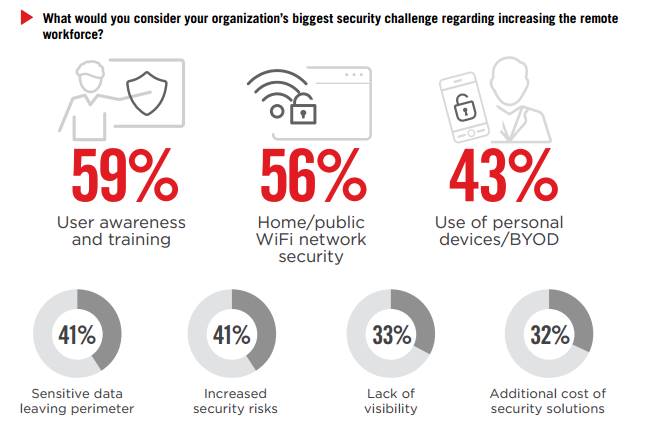 What would you consider your organization's biggest security challenge regarding increasing the remote workforce?

59%
User awareness and training

56%
Home/public WiFi network security

43%
Use of personal devices/BYOD

41%
Sensitive data leaving perimeter

41%
Increased security risks

33%
Lack of visibility

32%
Additional cost of security solutions